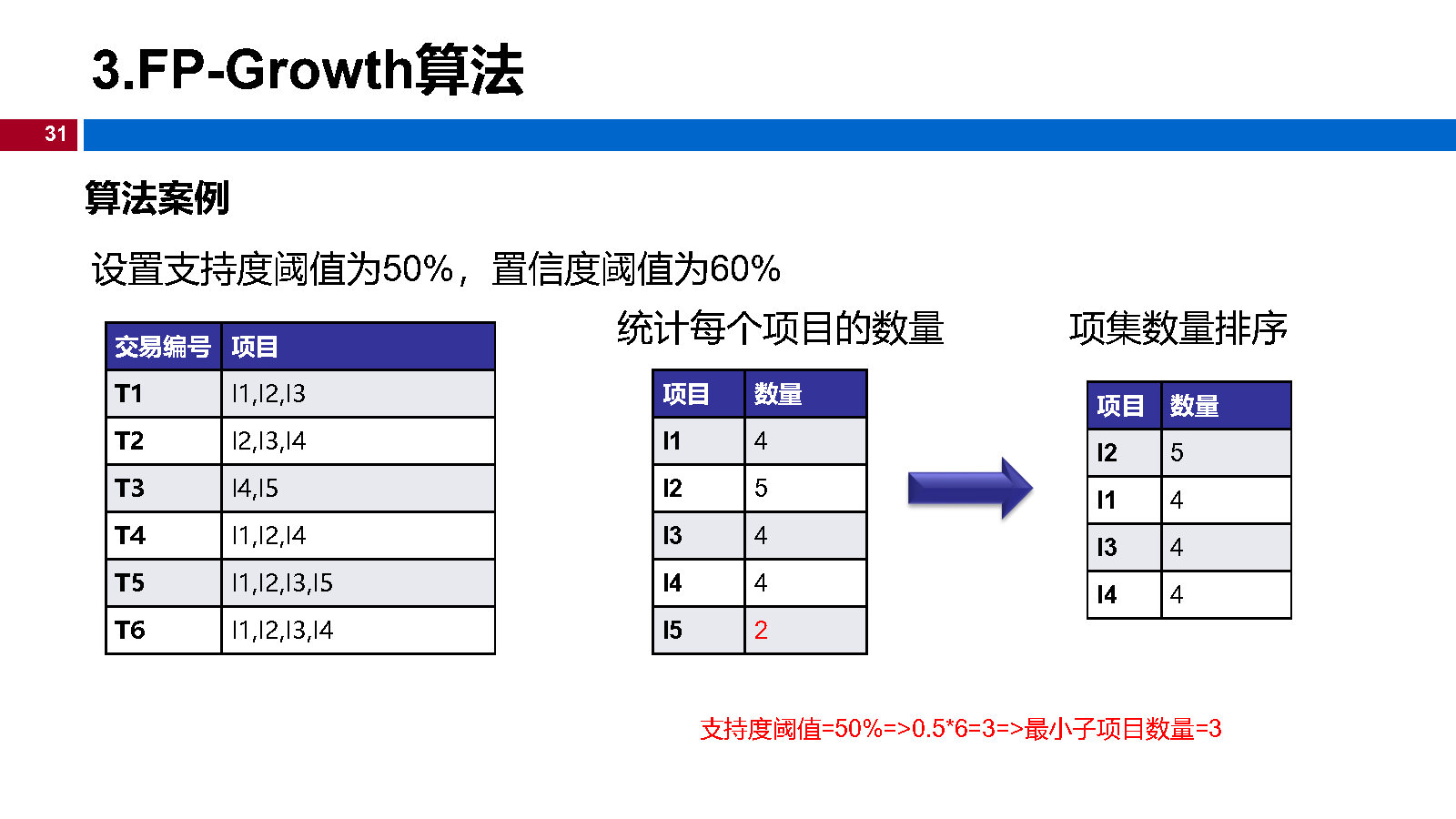 3.FP-Growth算法

31

算法案例

设置支持度阈值为50%，置信度阈值为60%

| 交易编号 | 项目 |
|---|---|
| T1 | I1,I2,I3 |
| T2 | I2,I3,I4 |
| T3 | I4,I5 |
| T4 | I1,I2,I4 |
| T5 | I1,I2,I3,I5 |
| T6 | I1,I2,I3,I4 |

统计每个项目的数量

| 项目 | 数量 |
|---|---|
| I1 | 4 |
| I2 | 5 |
| I3 | 4 |
| I4 | 4 |
| I5 | 2 |

项集数量排序

| 项目 | 数量 |
|---|---|
| I2 | 5 |
| I1 | 4 |
| I3 | 4 |
| I4 | 4 |

支持度阈值=50%=>0.5*6=3=>最小子项目数量=3